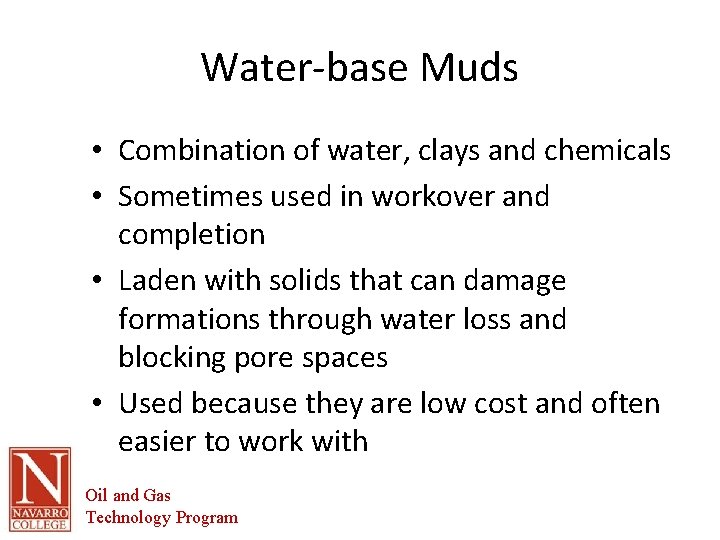 Water-base Muds

• Combination of water, clays and chemicals
• Sometimes used in workover and completion
• Laden with solids that can damage formations through water loss and blocking pore spaces
• Used because they are low cost and often easier to work with

N
NAVARRO COLLEGE

Oil and Gas
Technology Program